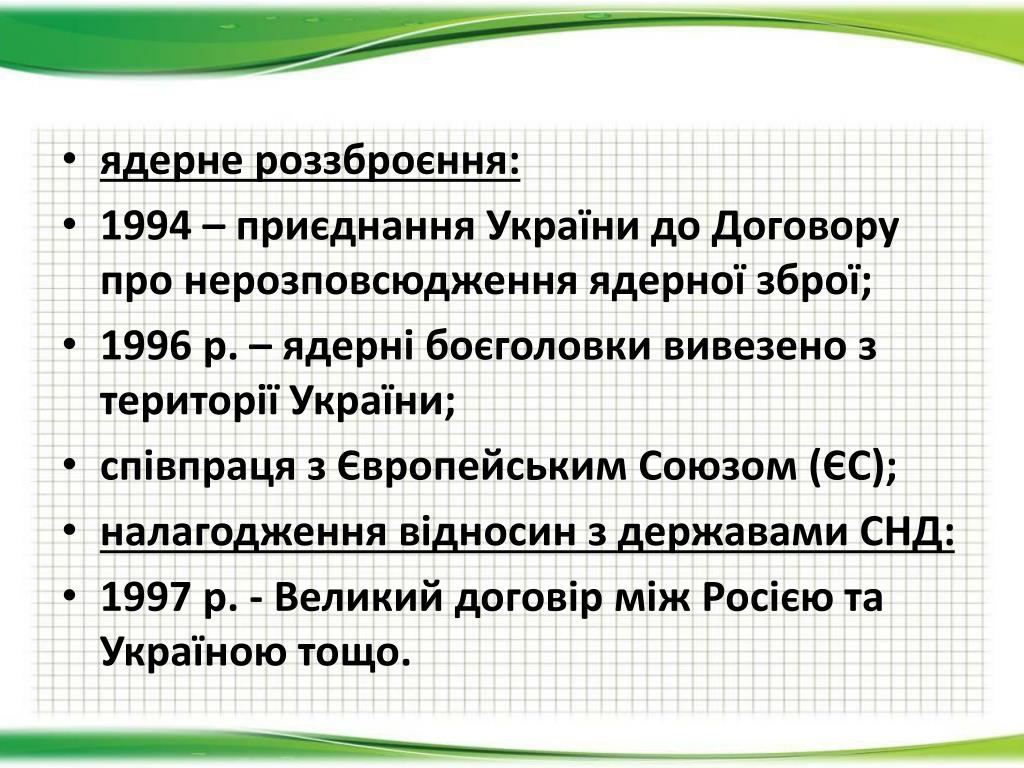 • ядерне роззброєння:
• 1994 – приєднання України до Договору про нерозповсюдження ядерної зброї;
• 1996 р. – ядерні боєголовки вивезено з території України;
• співпраця з Європейським Союзом (ЄС);
• налагодження відносин з державами СНД:
• 1997 р. - Великий договір між Росією та Україною тощо.